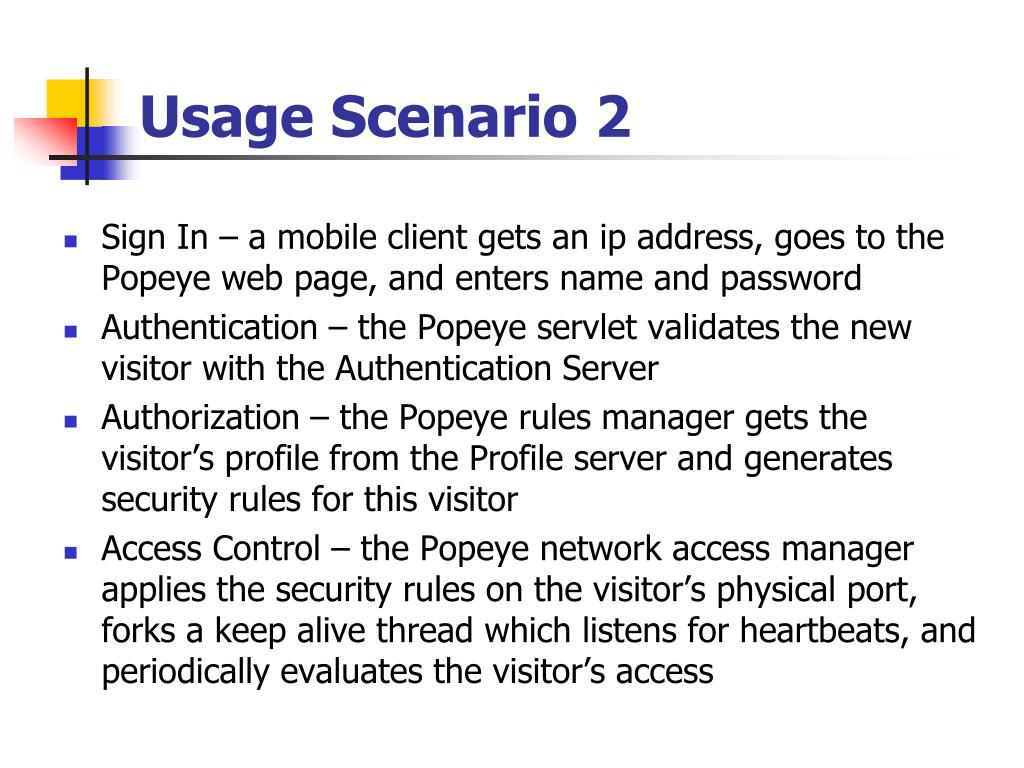 Usage Scenario 2

- Sign In – a mobile client gets an ip address, goes to the Popeye web page, and enters name and password
- Authentication – the Popeye servlet validates the new visitor with the Authentication Server
- Authorization – the Popeye rules manager gets the visitor’s profile from the Profile server and generates security rules for this visitor
- Access Control – the Popeye network access manager applies the security rules on the visitor’s physical port, forks a keep alive thread which listens for heartbeats, and periodically evaluates the visitor’s access